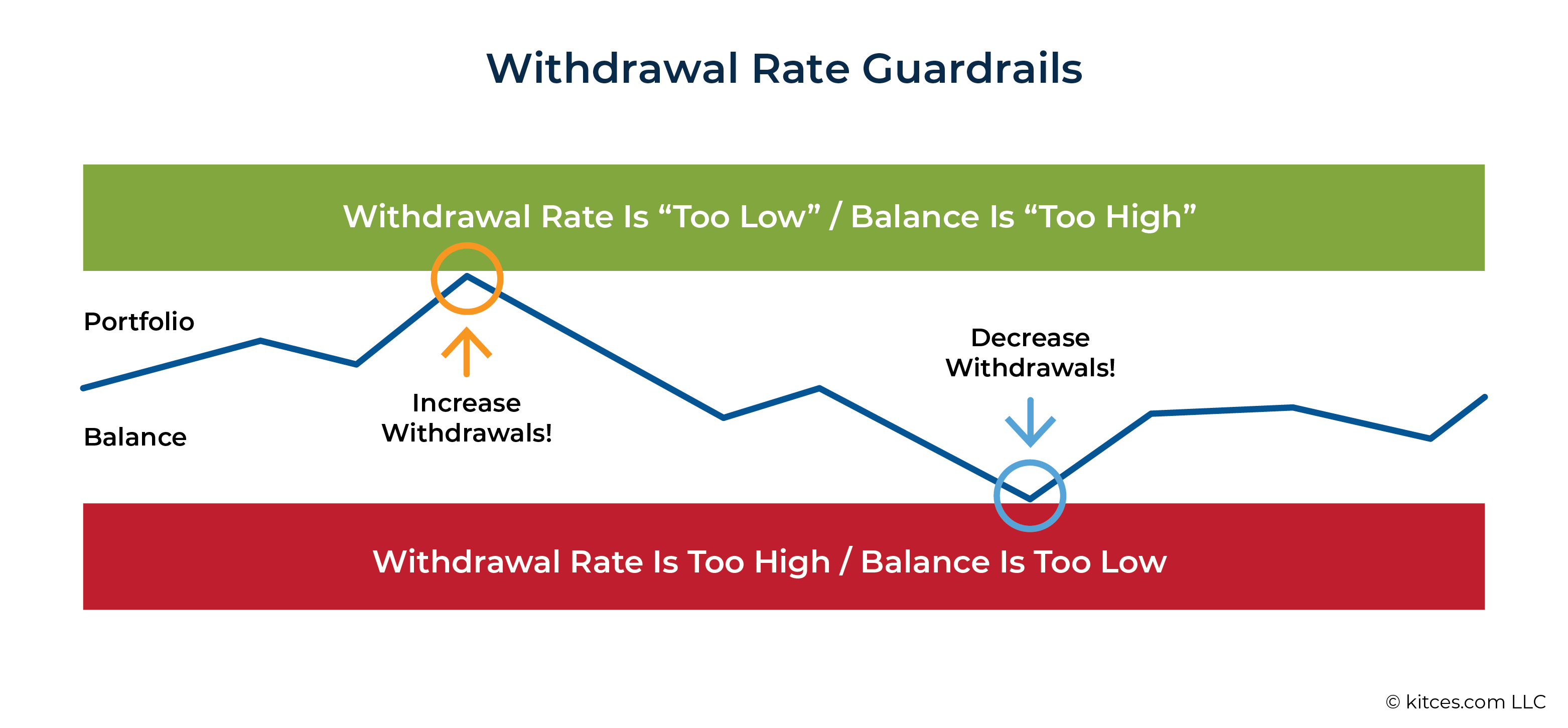 Withdrawal Rate Guardrails

Withdrawal Rate Is “Too Low” / Balance Is “Too High”

Portfolio

Balance

Increase Withdrawals!

Decrease Withdrawals!

Withdrawal Rate Is Too High / Balance Is Too Low

© kitces.com LLC